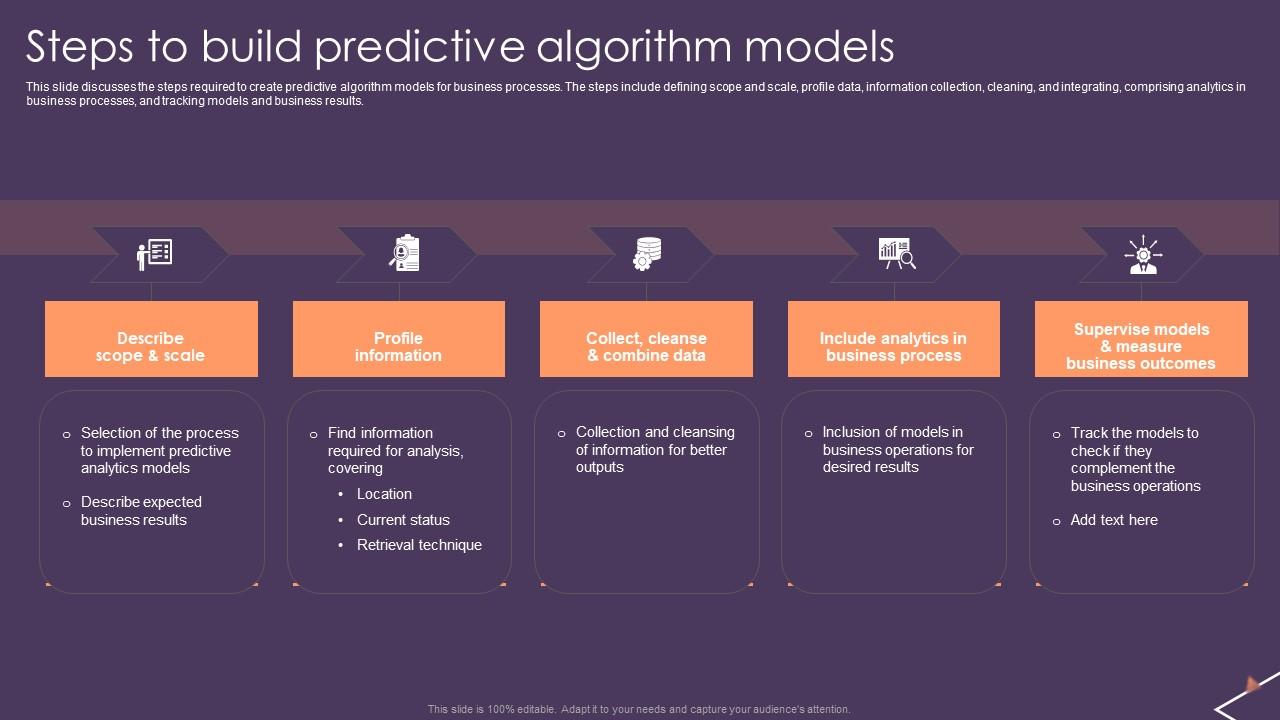 Steps to build predictive algorithm models

This slide discusses the steps required to create predictive algorithm models for business processes. The steps include defining scope and scale, profile data, information collection, cleaning, and integrating, comprising analytics in business processes, and tracking models and business results.

Describe scope & scale

o Selection of the process to implement predictive analytics models

o Describe expected business results

Profile information

o Find information required for analysis, covering

• Location

• Current status

• Retrieval technique

Collect, cleanse & combine data

o Collection and cleansing of information for better outputs

Include analytics in business process

o Inclusion of models in business operations for desired results

Supervise models & measure business outcomes

o Track the models to check if they complement the business operations

o Add text here

This slide is 100% editable. Adapt it to your needs and capture your audience's attention.